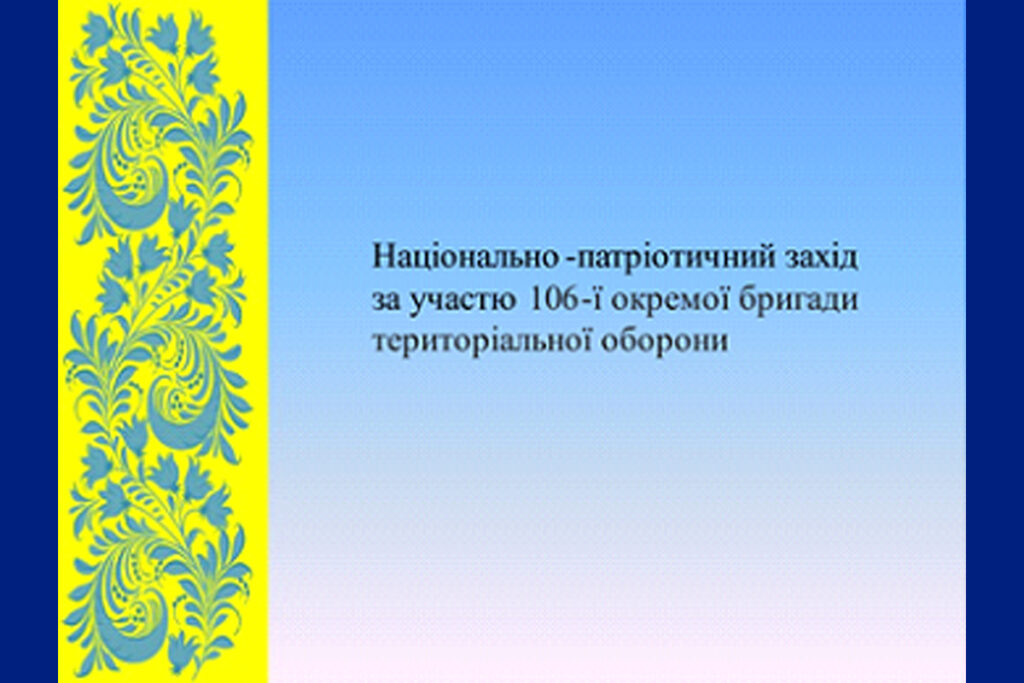 Національно -патріотичний захід за участю 106-ї окремої бригади територіальної оборони